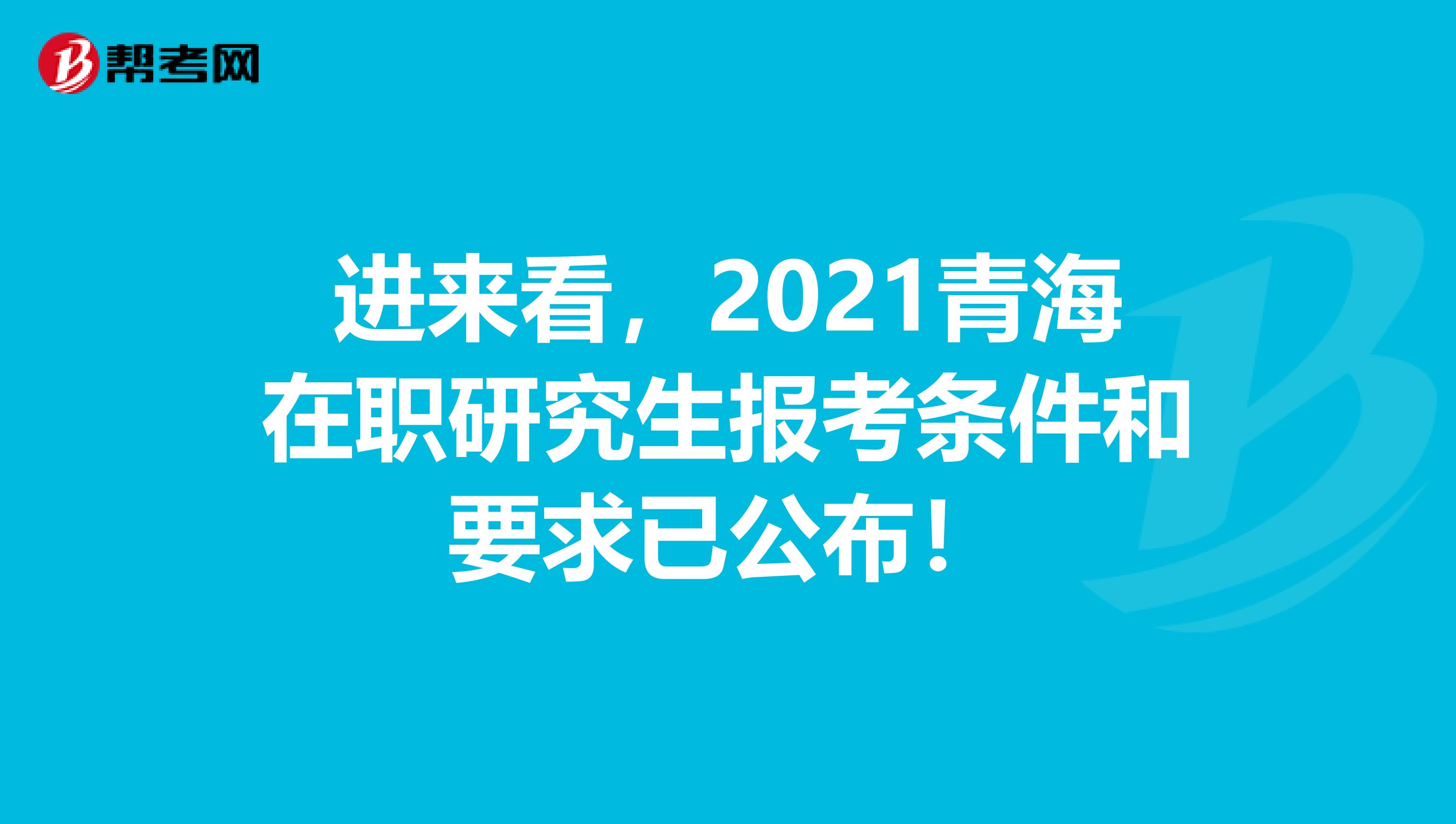 帮考网

进来看，2021青海在职研究生报考条件和要求已公布！